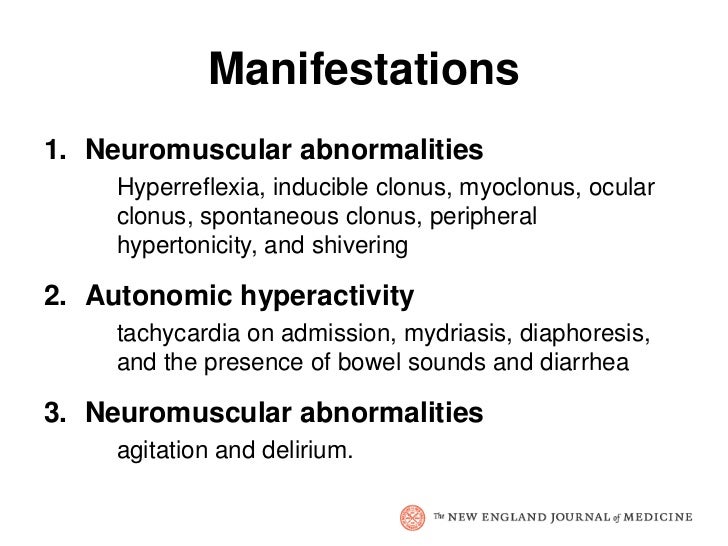 Manifestations

1. Neuromuscular abnormalities

Hyperreflexia, inducible clonus, myoclonus, ocular clonus, spontaneous clonus, peripheral hypertonicity, and shivering

2. Autonomic hyperactivity

tachycardia on admission, mydriasis, diaphoresis, and the presence of bowel sounds and diarrhea

3. Neuromuscular abnormalities

agitation and delirium.

The NEW ENGLAND JOURNAL of MEDICINE